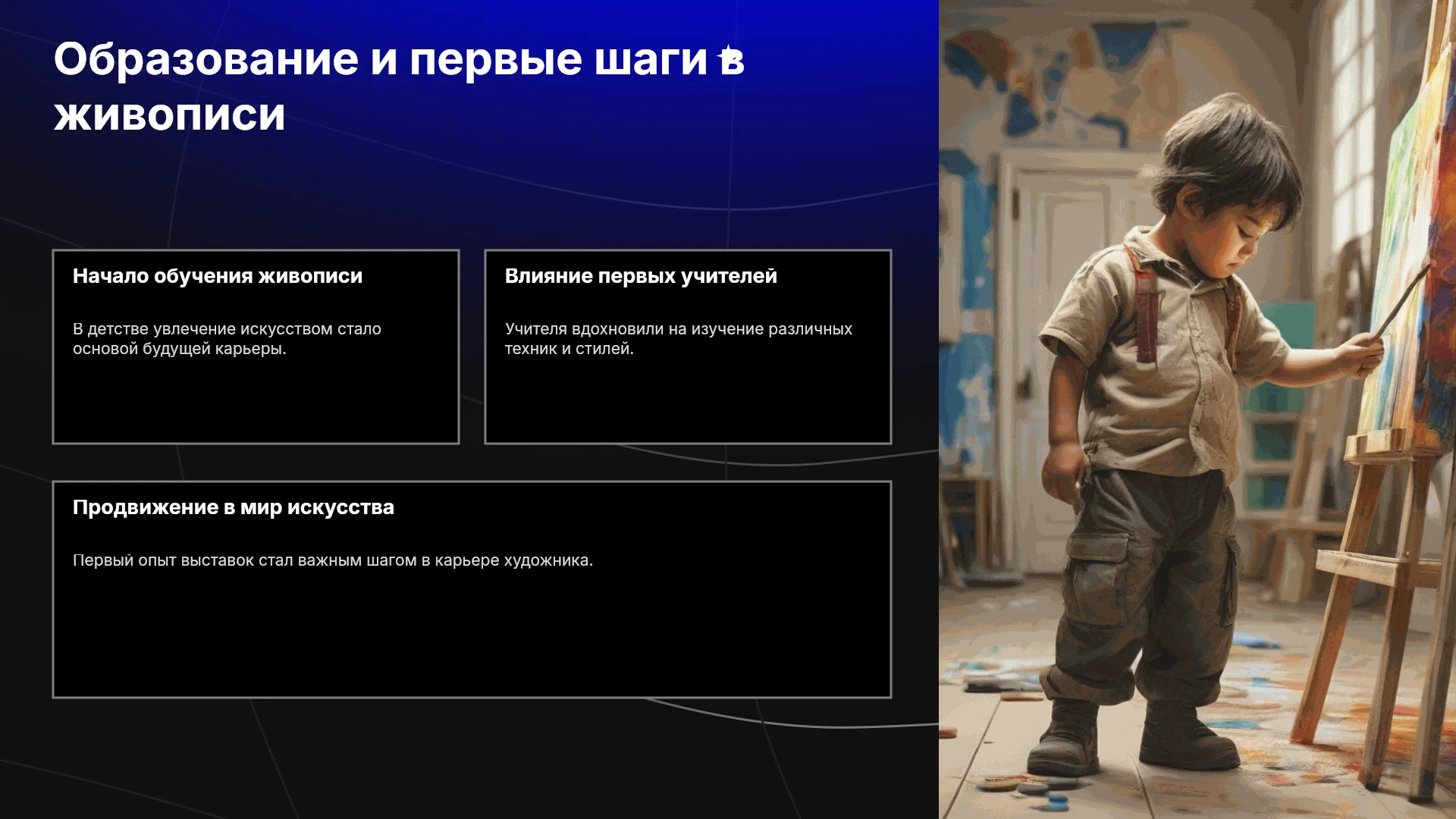 Образование и первые шаги в живописи

Начало обучения живописи

В детстве увлечение искусством стало основой будущей карьеры.

Влияние первых учителей

Учителя вдохновили на изучение различных техник и стилей.

Продвижение в мир искусства

Первый опыт выставок стал важным шагом в карьере художника.